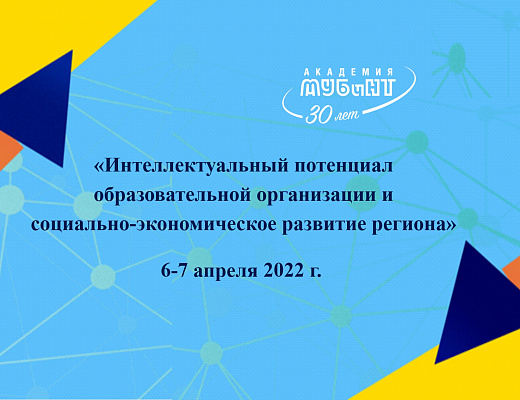 АКАДЕМИЯ
МУБиНТ
30 лет

«Интеллектуальный потенциал образовательной организации и социально-экономическое развитие региона»

6-7 апреля 2022 г.